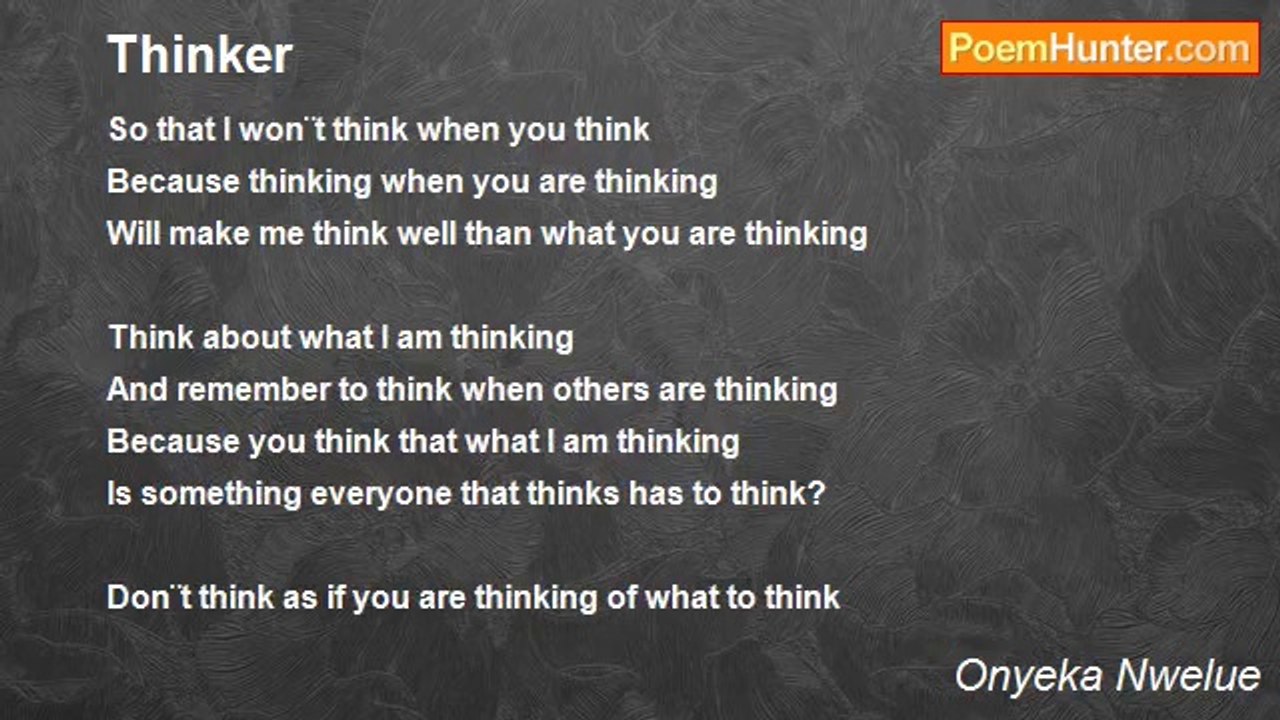 Thinker

PoemHunter.com

So that I won¨t think when you think
Because thinking when you are thinking
Will make me think well than what you are thinking

Think about what I am thinking
And remember to think when others are thinking
Because you think that what I am thinking
Is something everyone that thinks has to think?

Don¨t think as if you are thinking of what to think

Onyeka Nwelue